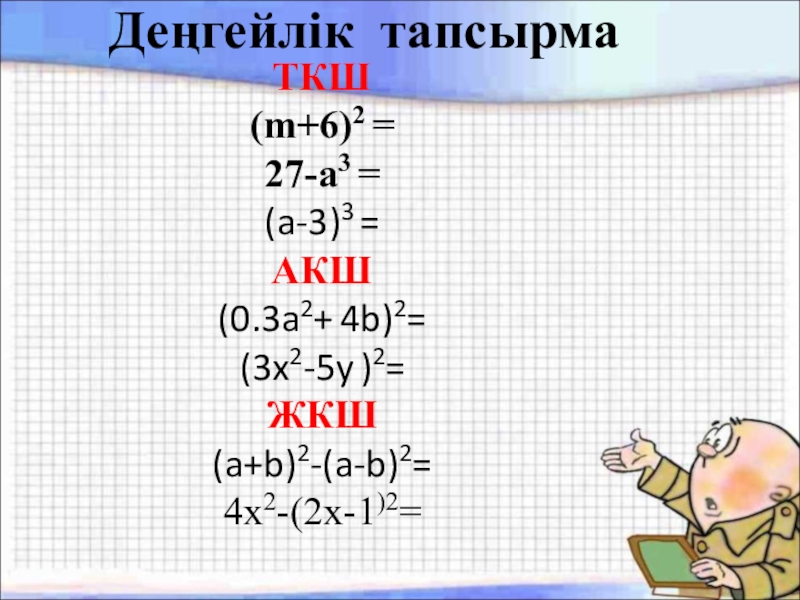 Деңгейлік тапсырма

ТКШ

$(m+6)^2 =$

$27-a^3 =$

$(a-3)^3 =$

АКШ

$(0.3a^2+ 4b)^2=$

$(3x^2-5y )^2=$

ЖКШ

$(a+b)^2-(a-b)^2=$

$4x^2-(2x-1)^2=$